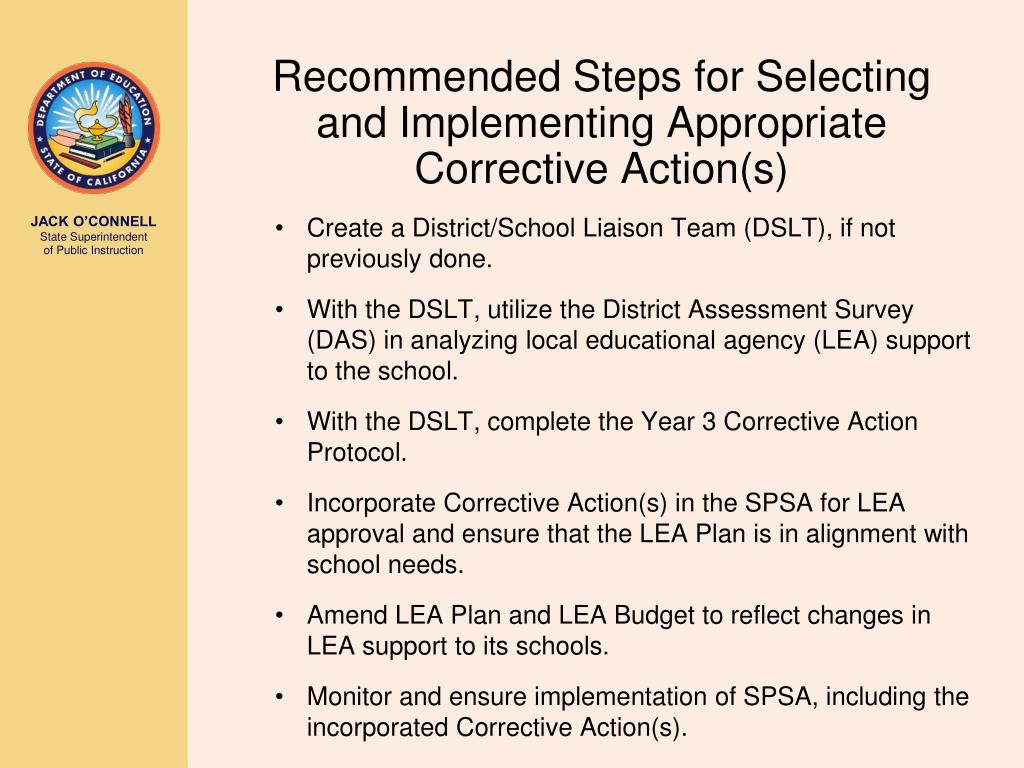 DEPARTMENT OF EDUCATION
STATE OF CALIFORNIA

JACK O'CONNELL
State Superintendent
of Public Instruction

Recommended Steps for Selecting and Implementing Appropriate Corrective Action(s)

• Create a District/School Liaison Team (DSLT), if not previously done.

• With the DSLT, utilize the District Assessment Survey (DAS) in analyzing local educational agency (LEA) support to the school.

• With the DSLT, complete the Year 3 Corrective Action Protocol.

• Incorporate Corrective Action(s) in the SPSA for LEA approval and ensure that the LEA Plan is in alignment with school needs.

• Amend LEA Plan and LEA Budget to reflect changes in LEA support to its schools.

• Monitor and ensure implementation of SPSA, including the incorporated Corrective Action(s).